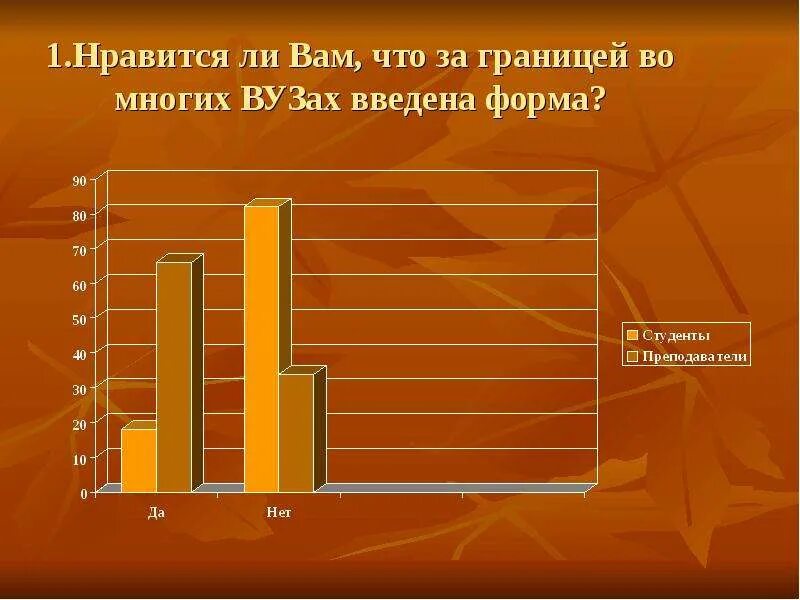 1.Нравится ли Вам, что за границей во многих ВУЗах введена форма?

90
80
70
60
50
40
30
20
10
0

Да
Нет

Студенты
Преподаватели